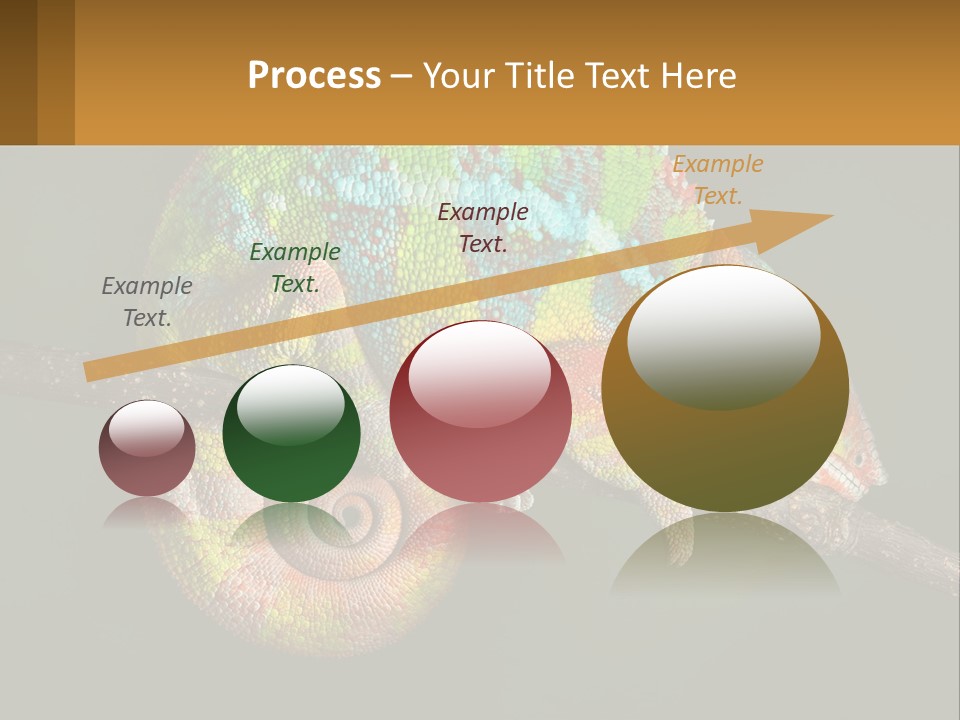 Process – Your Title Text Here

Example Text.

Example Text.

Example Text.

Example Text.